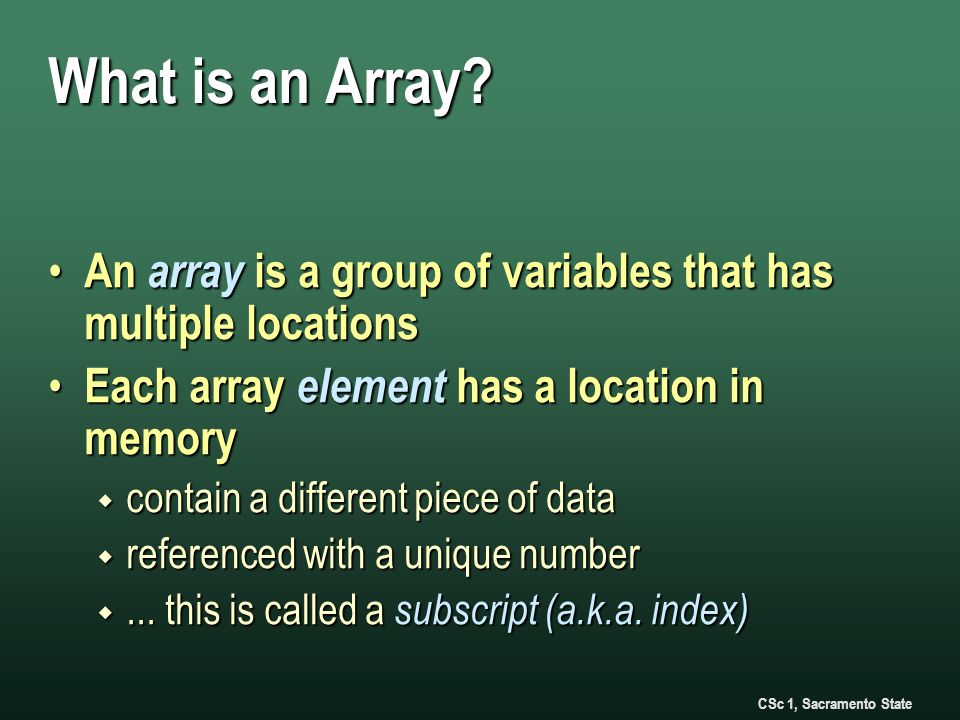 What is an Array?

• An array is a group of variables that has multiple locations

• Each array element has a location in memory

◆ contain a different piece of data

◆ referenced with a unique number

◆ … this is called a subscript (a.k.a. index)

CSc 1, Sacramento State